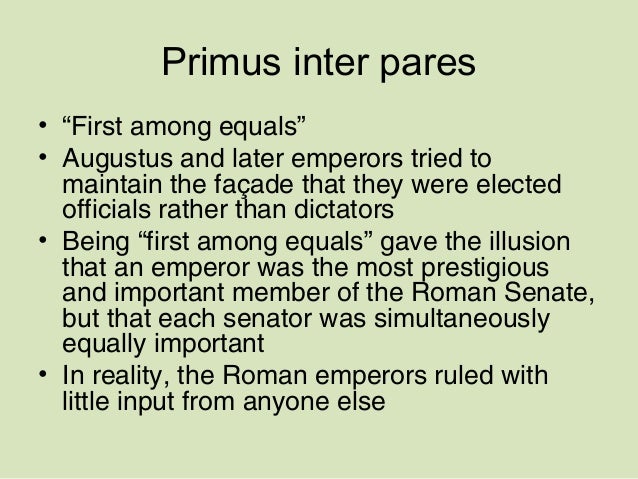 Primus inter pares

• “First among equals”
• Augustus and later emperors tried to maintain the façade that they were elected officials rather than dictators
• Being “first among equals” gave the illusion that an emperor was the most prestigious and important member of the Roman Senate, but that each senator was simultaneously equally important
• In reality, the Roman emperors ruled with little input from anyone else